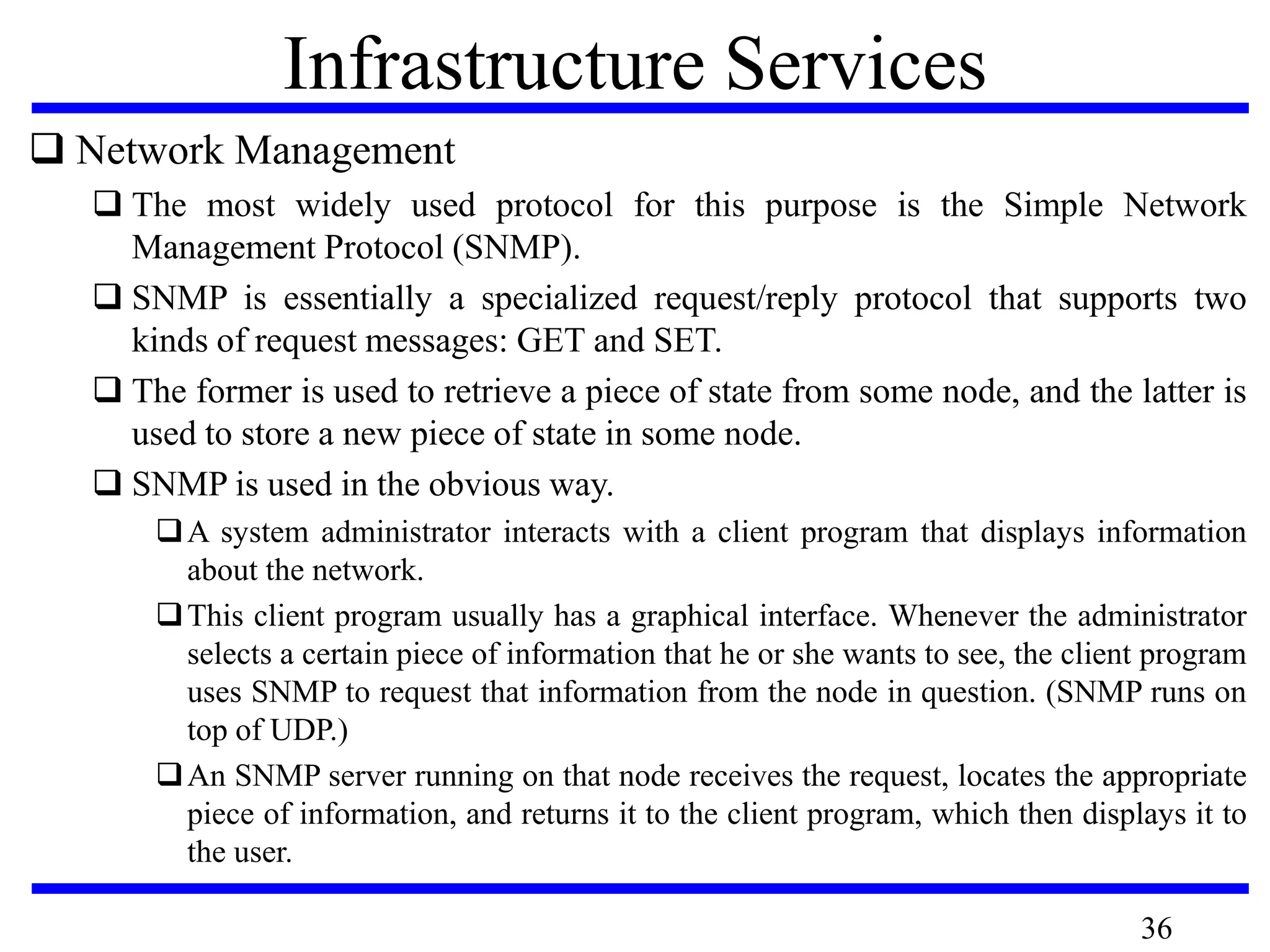 Infrastructure Services

❑ Network Management

❑ The most widely used protocol for this purpose is the Simple Network Management Protocol (SNMP).

❑ SNMP is essentially a specialized request/reply protocol that supports two kinds of request messages: GET and SET.

❑ The former is used to retrieve a piece of state from some node, and the latter is used to store a new piece of state in some node.

❑ SNMP is used in the obvious way.

❑ A system administrator interacts with a client program that displays information about the network.

❑ This client program usually has a graphical interface. Whenever the administrator selects a certain piece of information that he or she wants to see, the client program uses SNMP to request that information from the node in question. (SNMP runs on top of UDP.)

❑ An SNMP server running on that node receives the request, locates the appropriate piece of information, and returns it to the client program, which then displays it to the user.

36